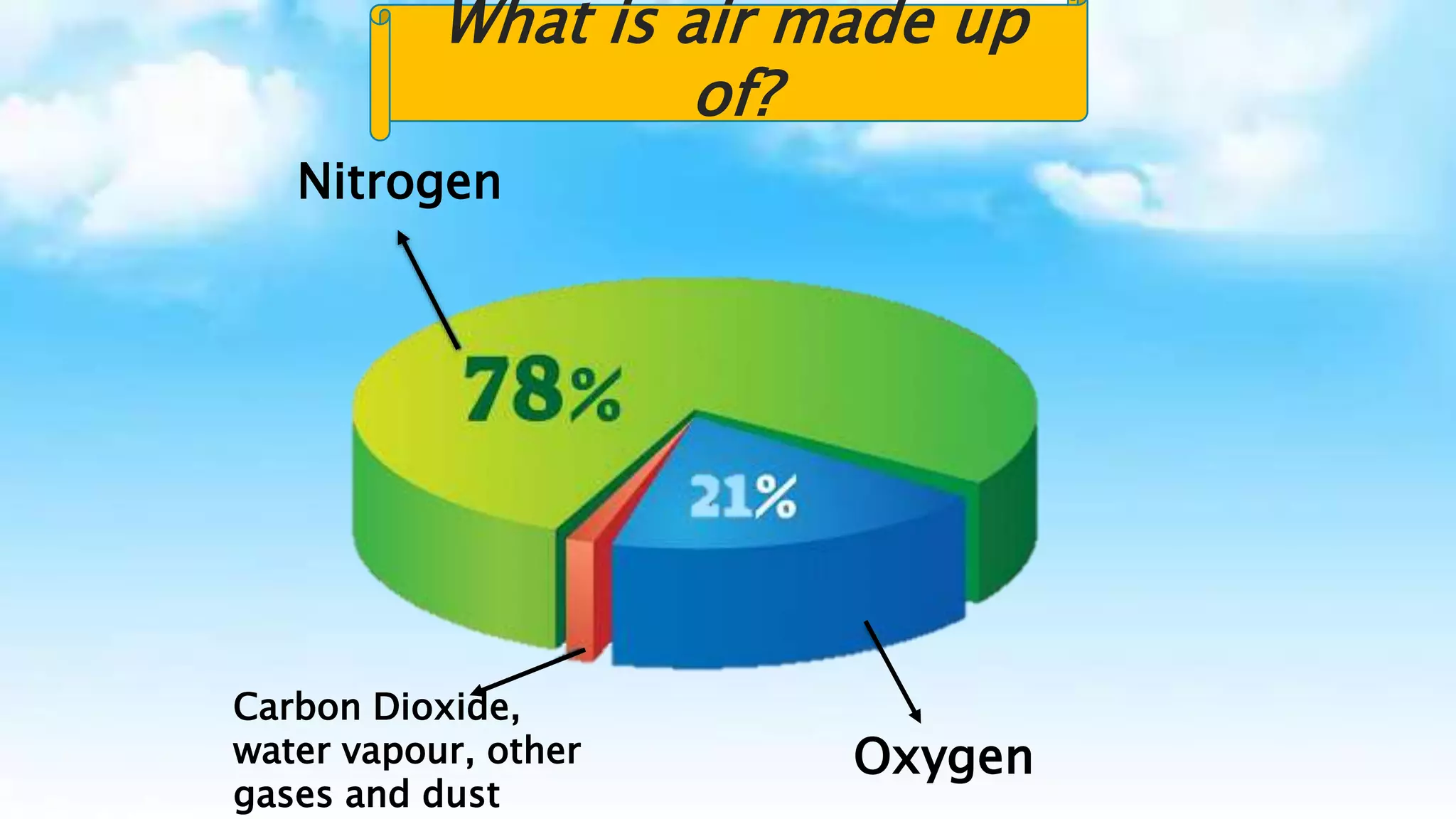 What is air made up of?

Nitrogen

78%

21%

Carbon Dioxide, water vapour, other gases and dust

Oxygen